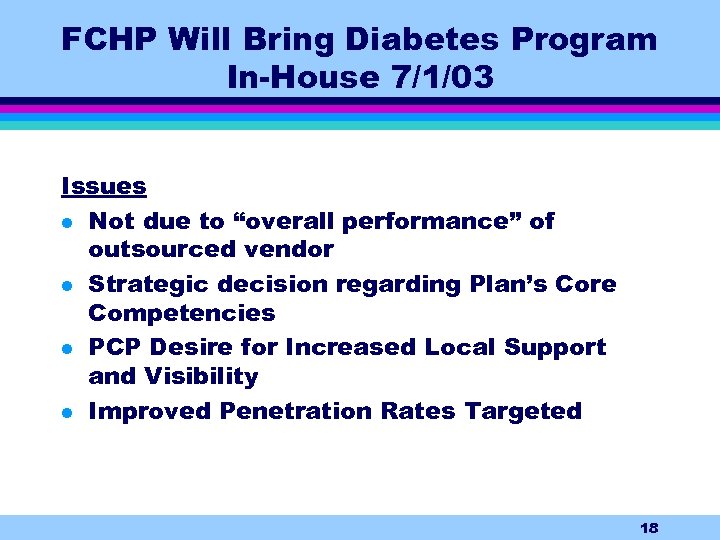 FCHP Will Bring Diabetes Program In-House 7/1/03

Issues

- Not due to “overall performance” of outsourced vendor
- Strategic decision regarding Plan’s Core Competencies
- PCP Desire for Increased Local Support and Visibility
- Improved Penetration Rates Targeted

18